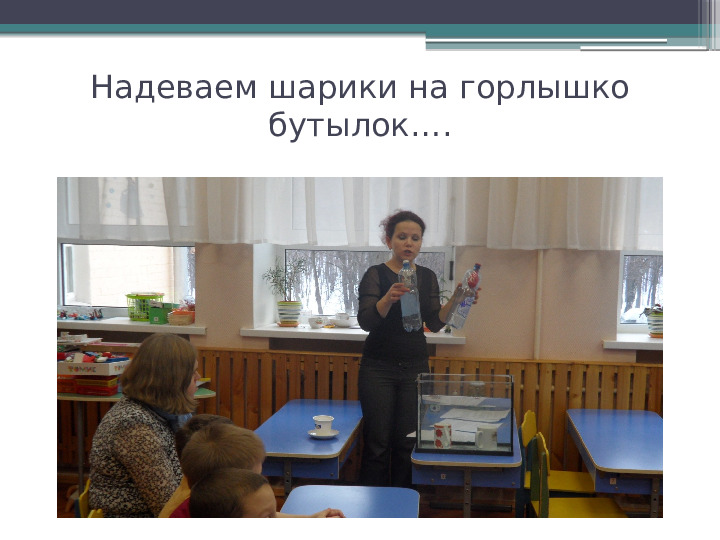 Надеваем шарики на горлышко бутылок….